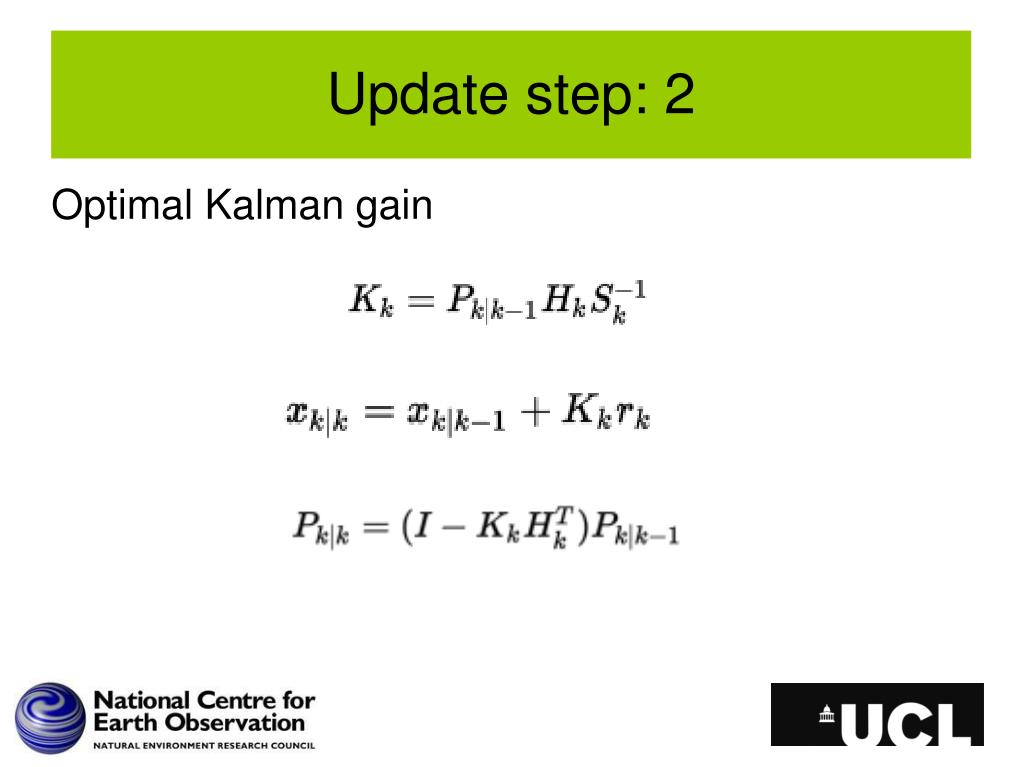 Update step: 2

Optimal Kalman gain

$K_k = P_{k|k-1} H_k S_k^{-1}$

$x_{k|k} = x_{k|k-1} + K_k r_k$

$P_{k|k} = (I - K_k H_k^T) P_{k|k-1}$

National Centre for Earth Observation
NATURAL ENVIRONMENT RESEARCH COUNCIL

UCL